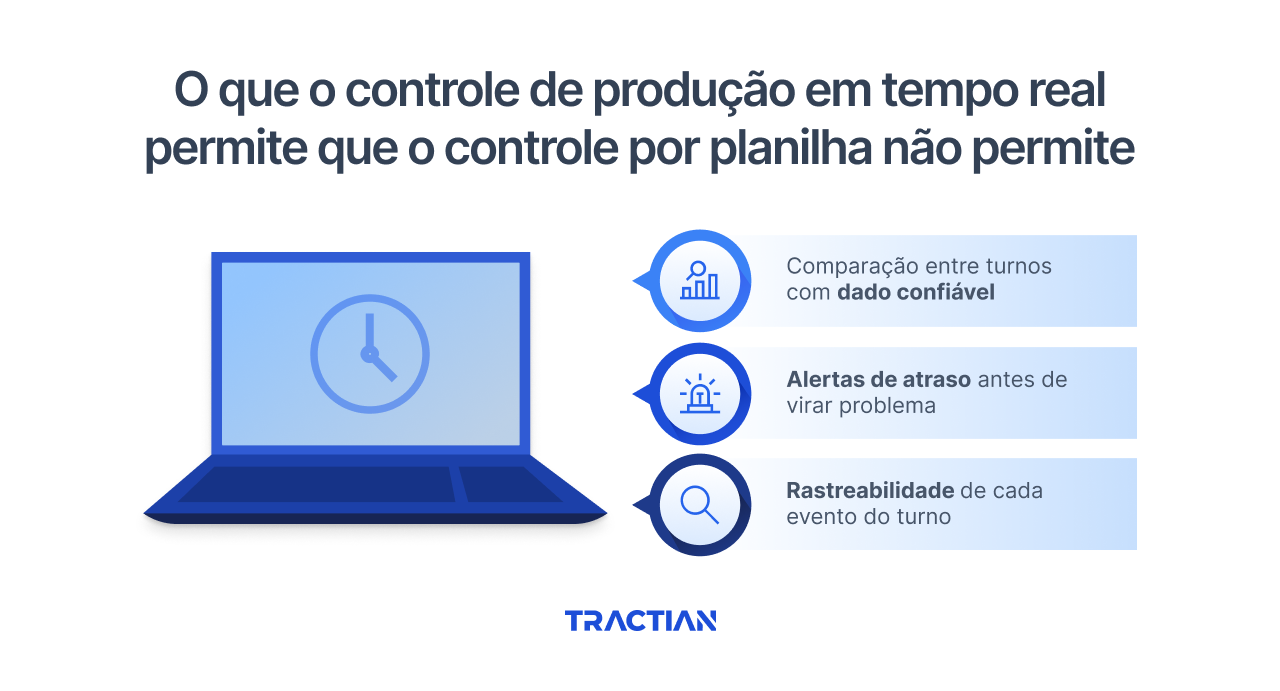 O que o controle de produção em tempo real permite que o controle por planilha não permite

Comparação entre turnos com dado confiável

Alertas de atraso antes de virar problema

Rastreabilidade de cada evento do turno

TRACTIAN